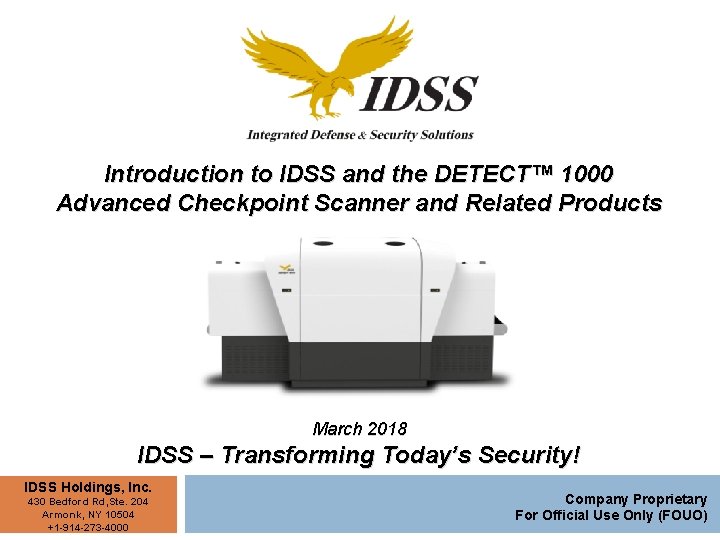 IDSS

Integrated Defense & Security Solutions

Introduction to IDSS and the DETECT™ 1000 Advanced Checkpoint Scanner and Related Products

March 2018

IDSS – Transforming Today's Security!

IDSS Holdings, Inc.
430 Bedford Rd,Ste. 204
Armonk, NY 10504
+1-914-273-4000

Company Proprietary
For Official Use Only (FOUO)